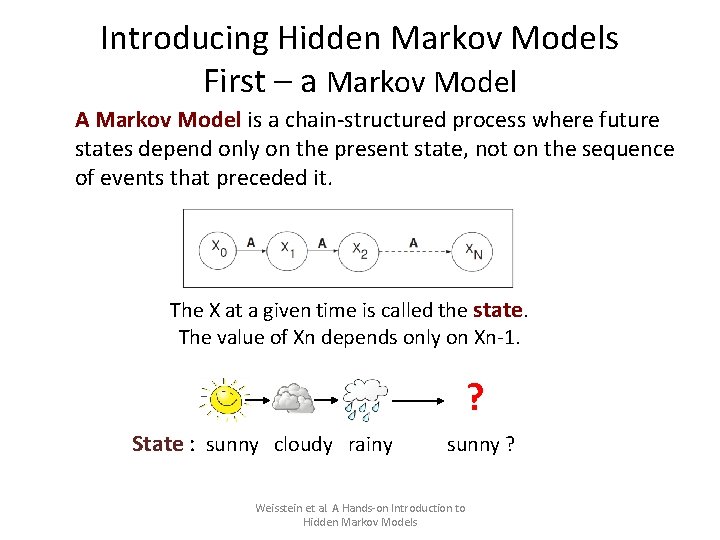 Introducing Hidden Markov Models
First – a Markov Model

A Markov Model is a chain-structured process where future states depend only on the present state, not on the sequence of events that preceded it.

$X_0$ A $X_1$ A $X_2$ A $X_N$

The X at a given time is called the state.
The value of Xn depends only on Xn-1.

?

State : sunny cloudy rainy sunny ?

Weisstein et al A Hands-on Introduction to Hidden Markov Models